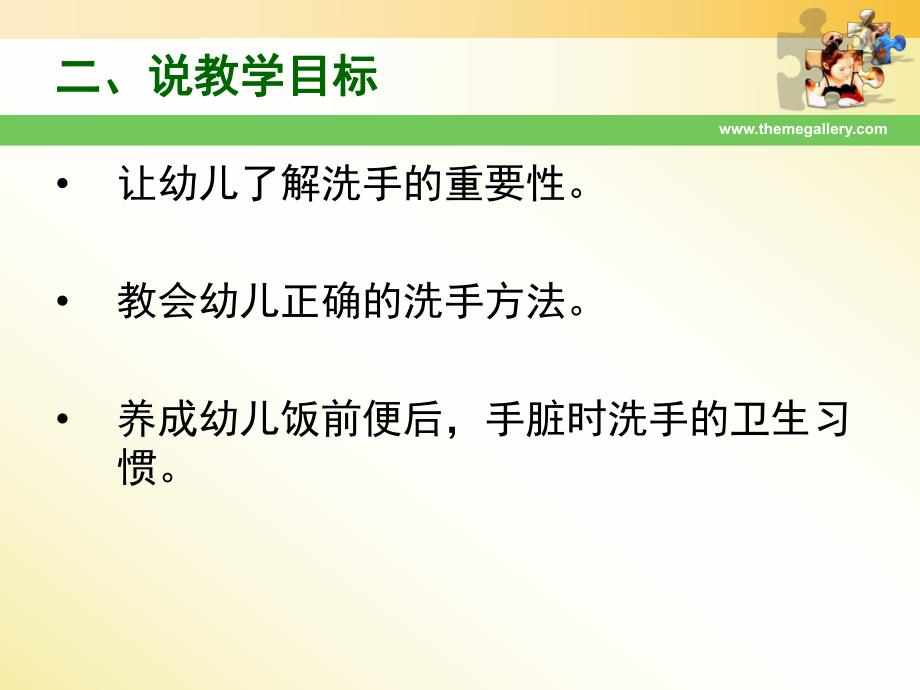 二、说教学目标

www.themegallery.com

• 让幼儿了解洗手的重要性。

• 教会幼儿正确的洗手方法。

• 养成幼儿饭前便后，手脏时洗手的卫生习惯。